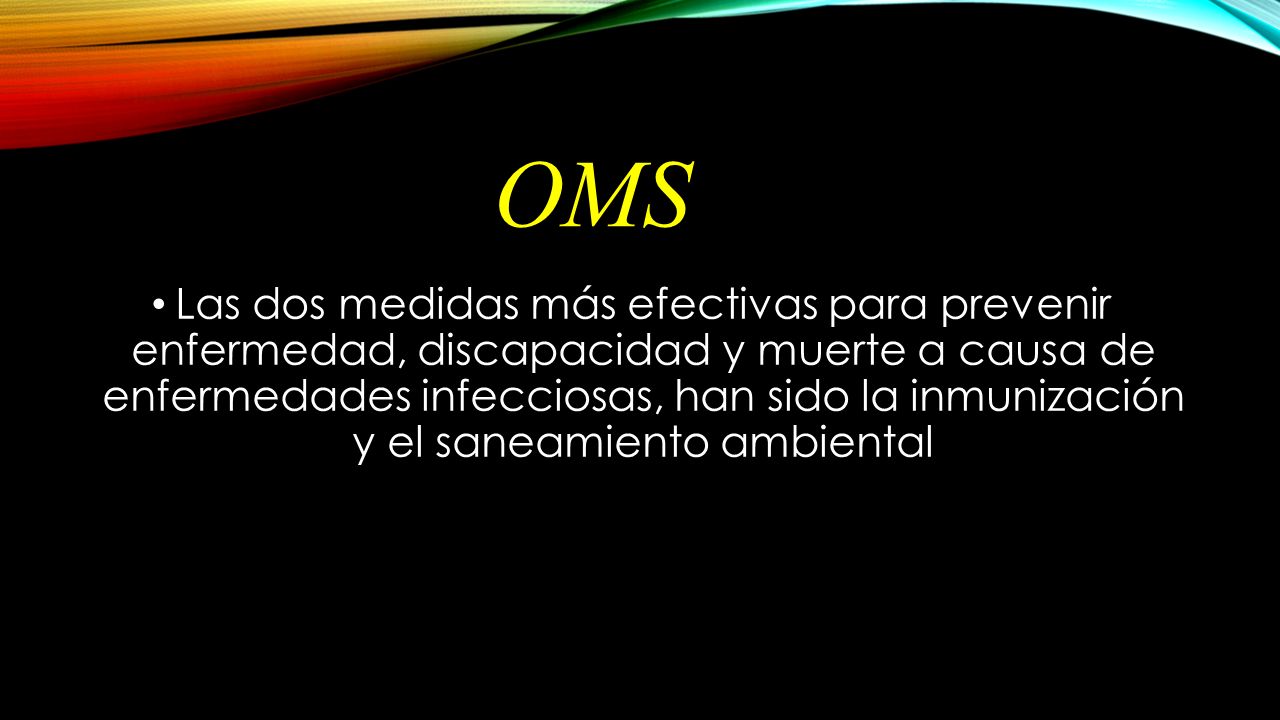 OMS

• Las dos medidas más efectivas para prevenir enfermedad, discapacidad y muerte a causa de enfermedades infecciosas, han sido la inmunización y el saneamiento ambiental